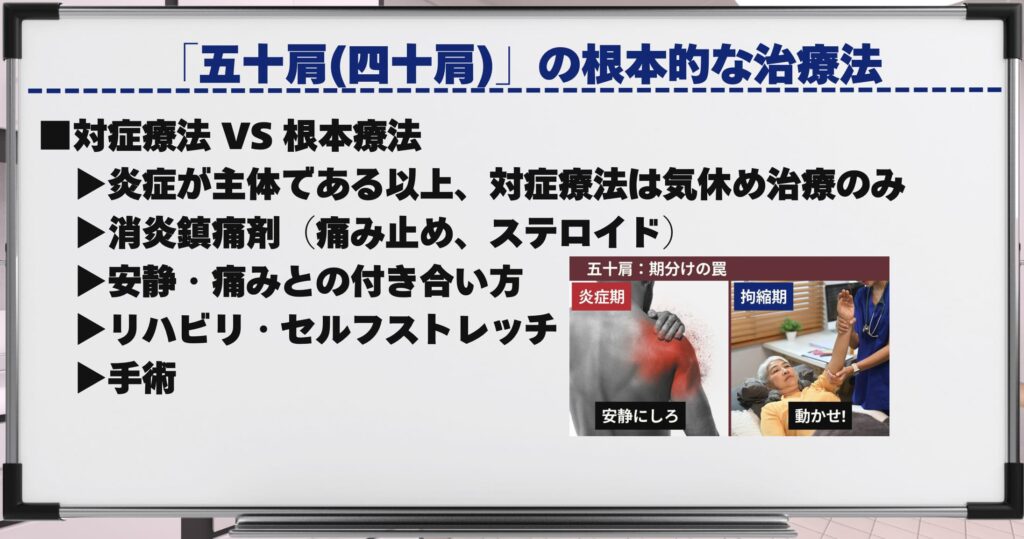 「五十肩(四十肩)」の根本的な治療法

■対症療法 VS 根本療法
▶炎症が主体である以上、対症療法は気休め治療のみ
▶消炎鎮痛剤（痛み止め、ステロイド）
▶安静・痛みとの付き合い方
▶リハビリ・セルフストレッチ
▶手術

五十肩：期分けの罠
炎症期
安静にしろ
拘縮期
動かせ!